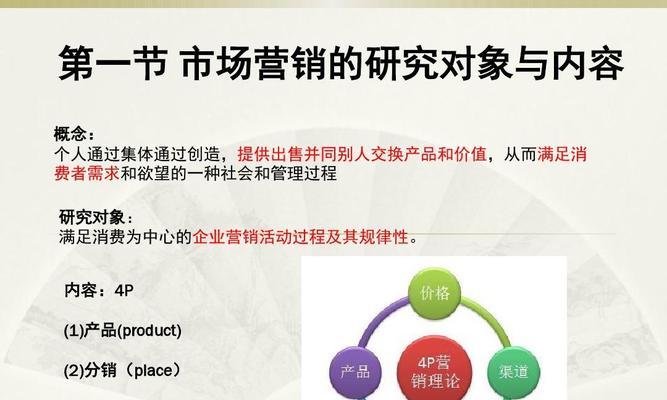 第一节 市场营销的研究对象与内容

概念：
个人通过集体通过创造，提供出售并同别人交换产品和价值，从而满足消费者需求和欲望的一种社会和管理过程

研究对象：
满足消费为中心的企业营销活动过程及其规律性。

内容：4P

(1)产品(product)

(2)分销（place）

价格

产品

4P营销理论

渠道